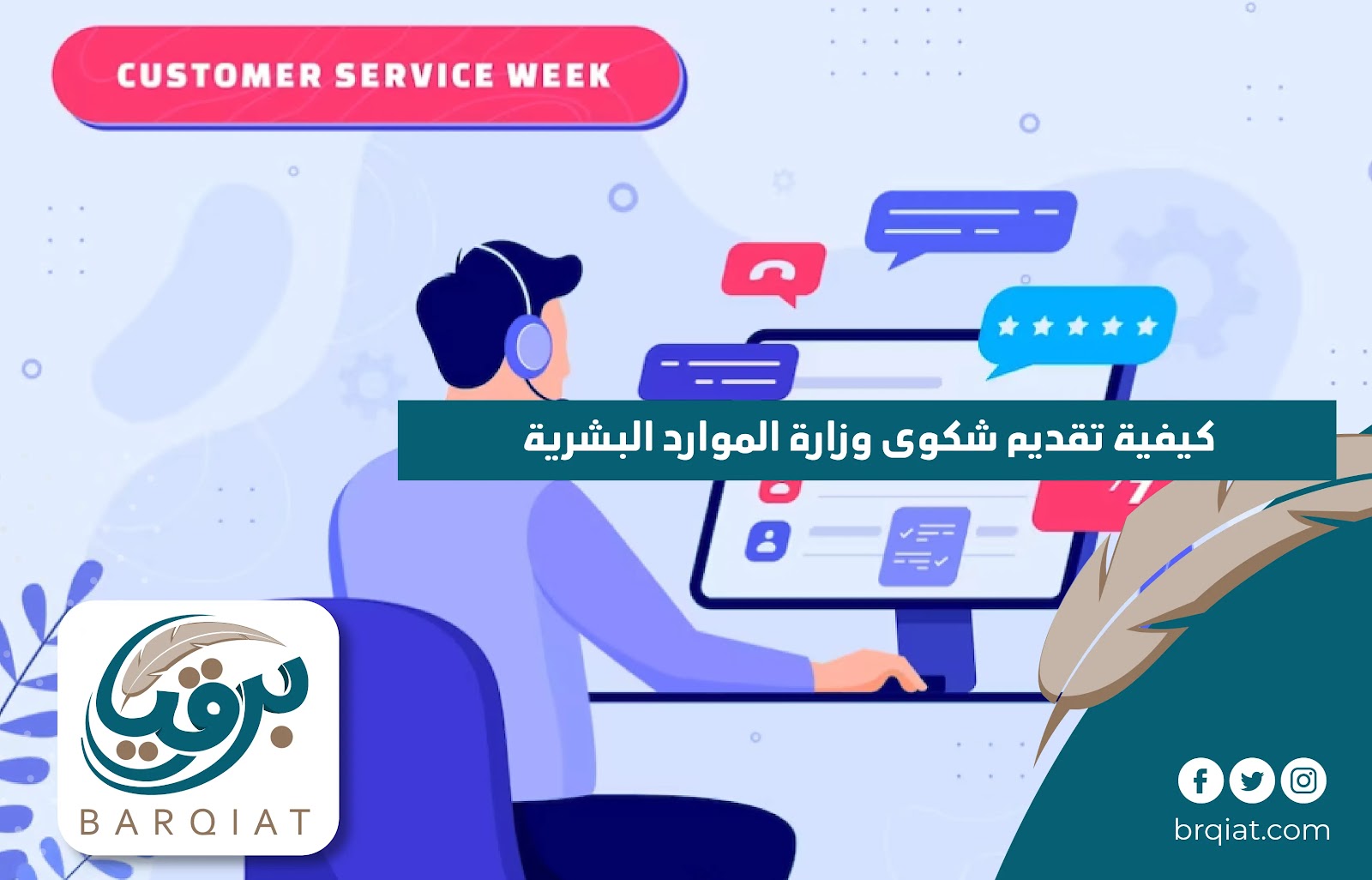 CUSTOMER SERVICE WEEK

كيفية تقديم شكوى وزارة الموارد البشرية

برقيات
BARQIAT

brqiat.com